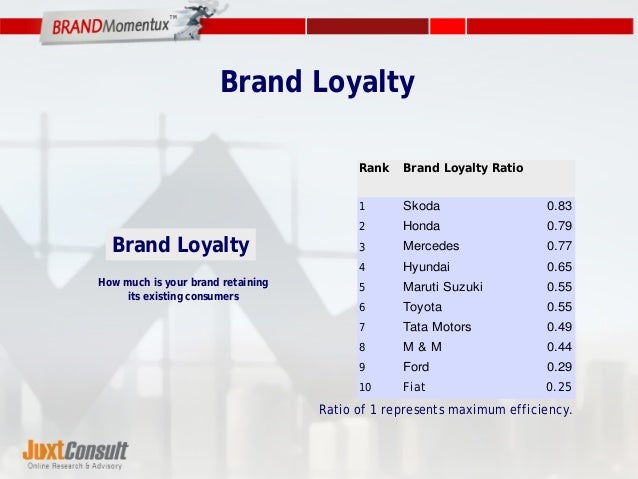 BRANDMomentux™

Brand Loyalty

Brand Loyalty

How much is your brand retaining its existing consumers

| Rank | Brand Loyalty Ratio | |
|---|---|---|
| 1 | Skoda | 0.83 |
| 2 | Honda | 0.79 |
| 3 | Mercedes | 0.77 |
| 4 | Hyundai | 0.65 |
| 5 | Maruti Suzuki | 0.55 |
| 6 | Toyota | 0.55 |
| 7 | Tata Motors | 0.49 |
| 8 | M & M | 0.44 |
| 9 | Ford | 0.29 |
| 10 | Fiat | 0.25 |

Ratio of 1 represents maximum efficiency.

JuxtConsult
Online Research & Advisory